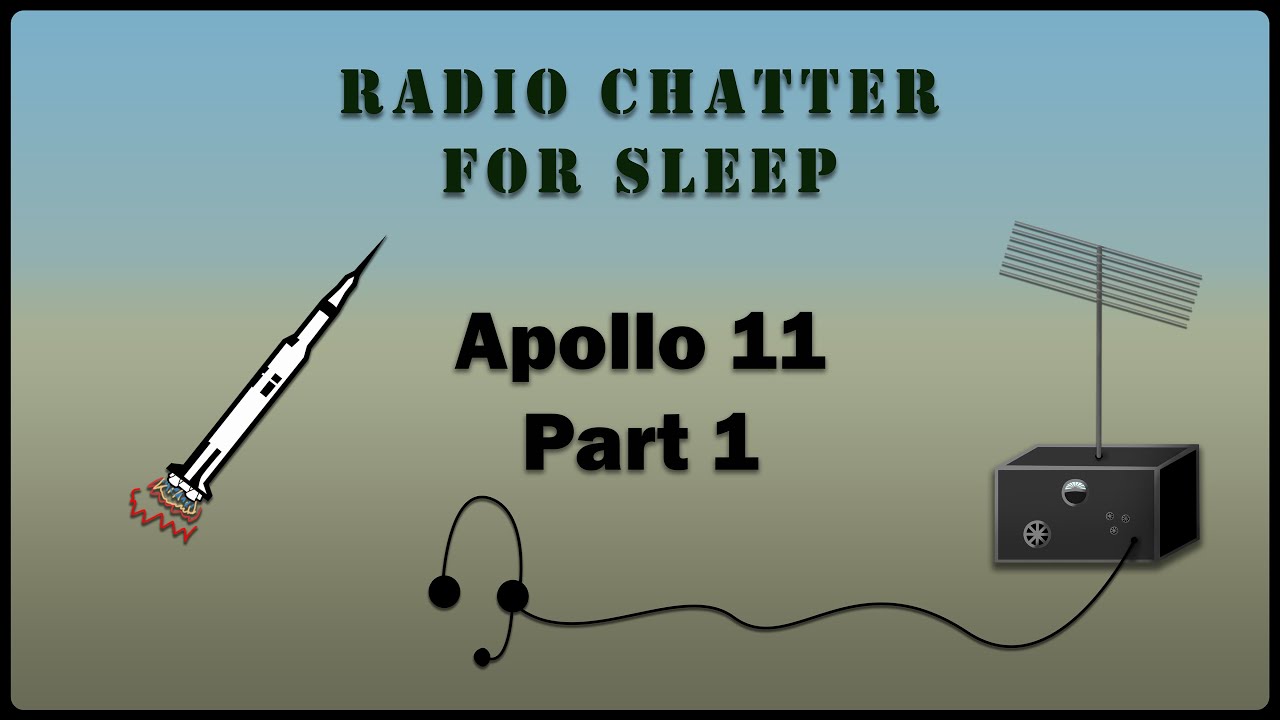 RADIO CHATTER
FOR SLEEP

Apollo 11
Part 1